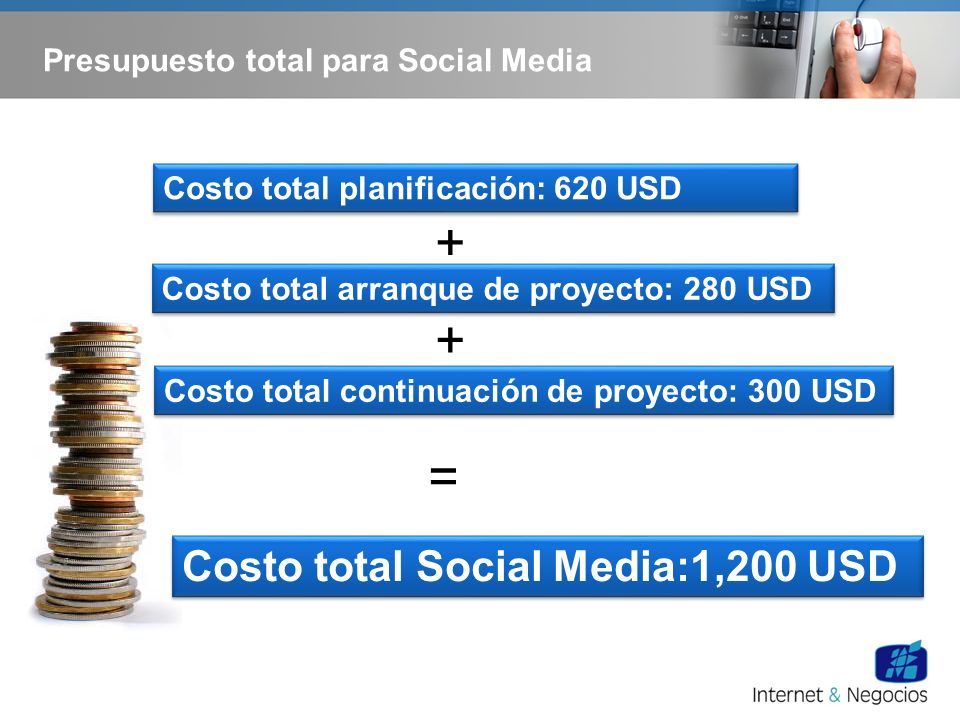 Presupuesto total para Social Media

Costo total planificación: 620 USD

+

Costo total arranque de proyecto: 280 USD

+

Costo total continuación de proyecto: 300 USD

=

Costo total Social Media:1,200 USD

Internet & Negocios